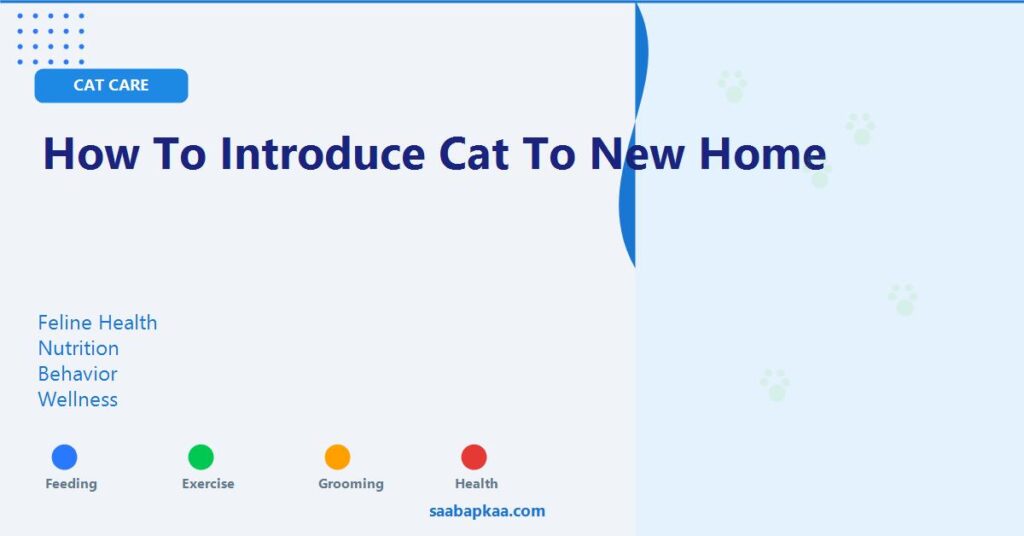 CAT CARE

How To Introduce Cat To New Home

Feline Health
Nutrition
Behavior
Wellness

Feeding
Exercise
Grooming
Health

saabapkaa.com